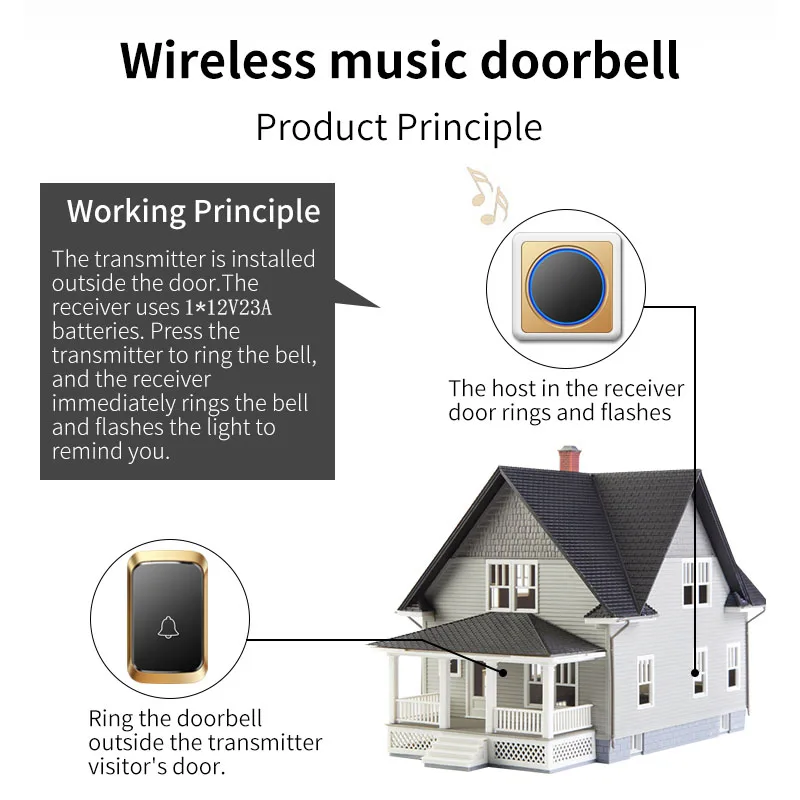 Wireless music doorbell

Product Principle

Working Principle

The transmitter is installed outside the door.The receiver uses 1*12V23A batteries. Press the transmitter to ring the bell, and the receiver immediately rings the bell and flashes the light to remind you.

The host in the receiver door rings and flashes

Ring the doorbell outside the transmitter visitor's door.